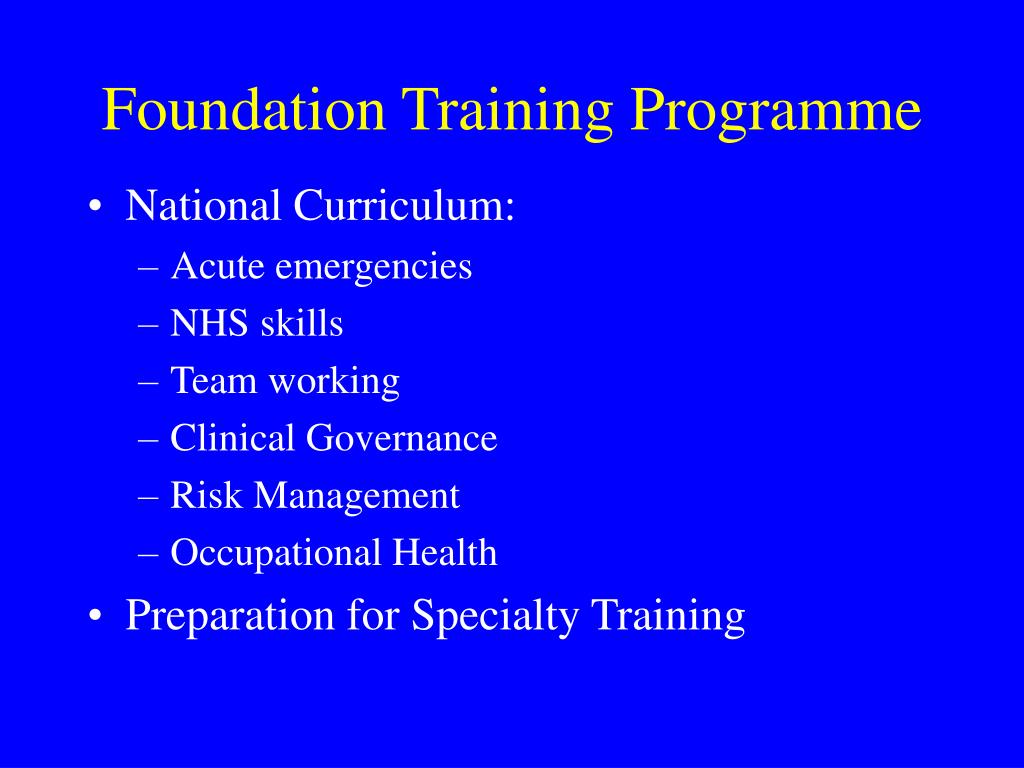 Foundation Training Programme

• National Curriculum:
– Acute emergencies
– NHS skills
– Team working
– Clinical Governance
– Risk Management
– Occupational Health
• Preparation for Specialty Training